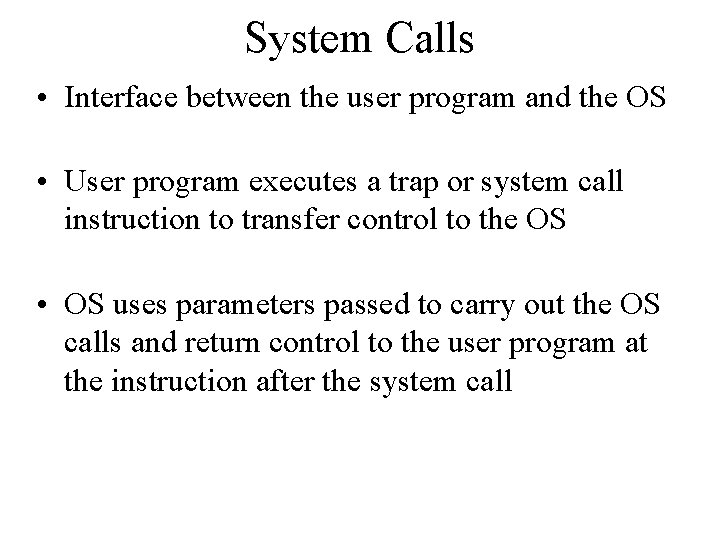 System Calls

• Interface between the user program and the OS

• User program executes a trap or system call instruction to transfer control to the OS

• OS uses parameters passed to carry out the OS calls and return control to the user program at the instruction after the system call